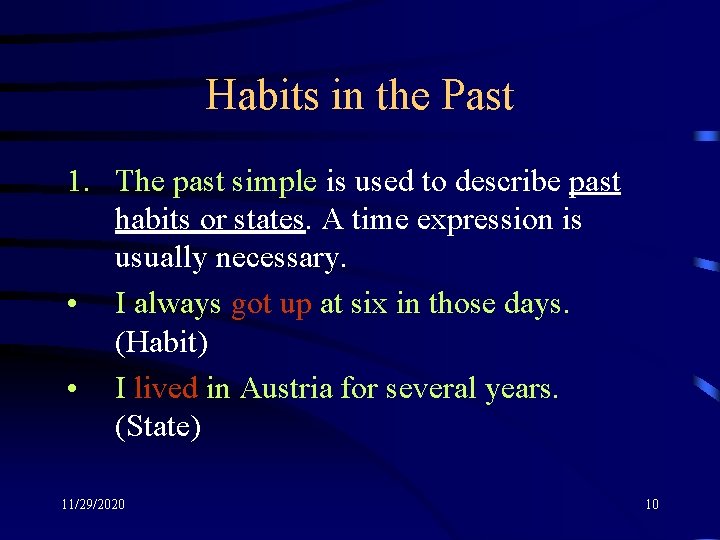 Habits in the Past

1. The past simple is used to describe past habits or states. A time expression is usually necessary.

• I always got up at six in those days. (Habit)

• I lived in Austria for several years. (State)

11/29/2020

10